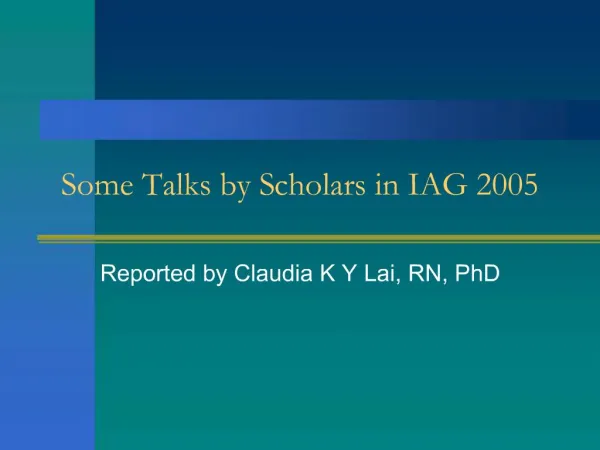 Some Talks by Scholars in IAG 2005

Reported by Claudia K Y Lai, RN, PhD